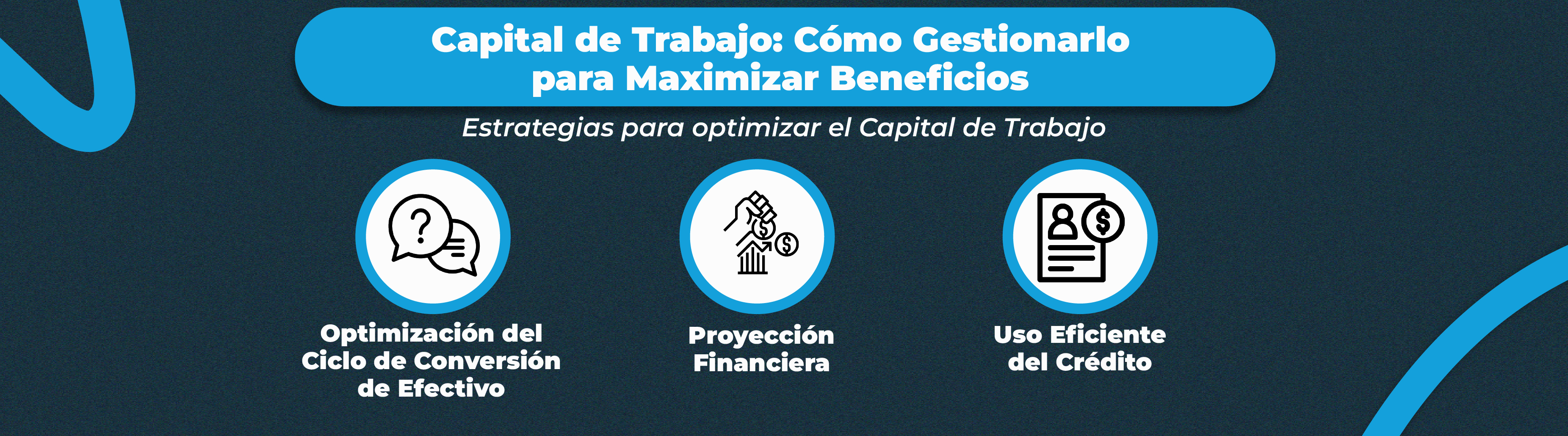 Capital de Trabajo: Cómo Gestionarlo para Maximizar Beneficios

Estrategias para optimizar el Capital de Trabajo

Optimización del Ciclo de Conversión de Efectivo

Proyección Financiera

Uso Eficiente del Crédito